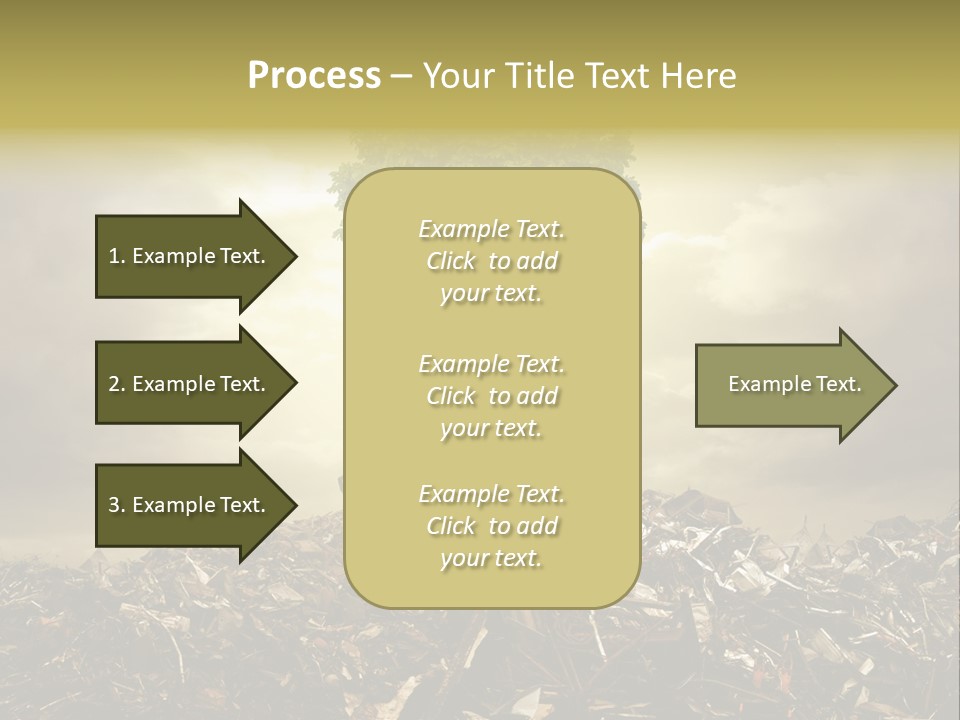 Process – Your Title Text Here

1. Example Text.

2. Example Text.

3. Example Text.

Example Text. Click to add your text.

Example Text. Click to add your text.

Example Text. Click to add your text.

Example Text.